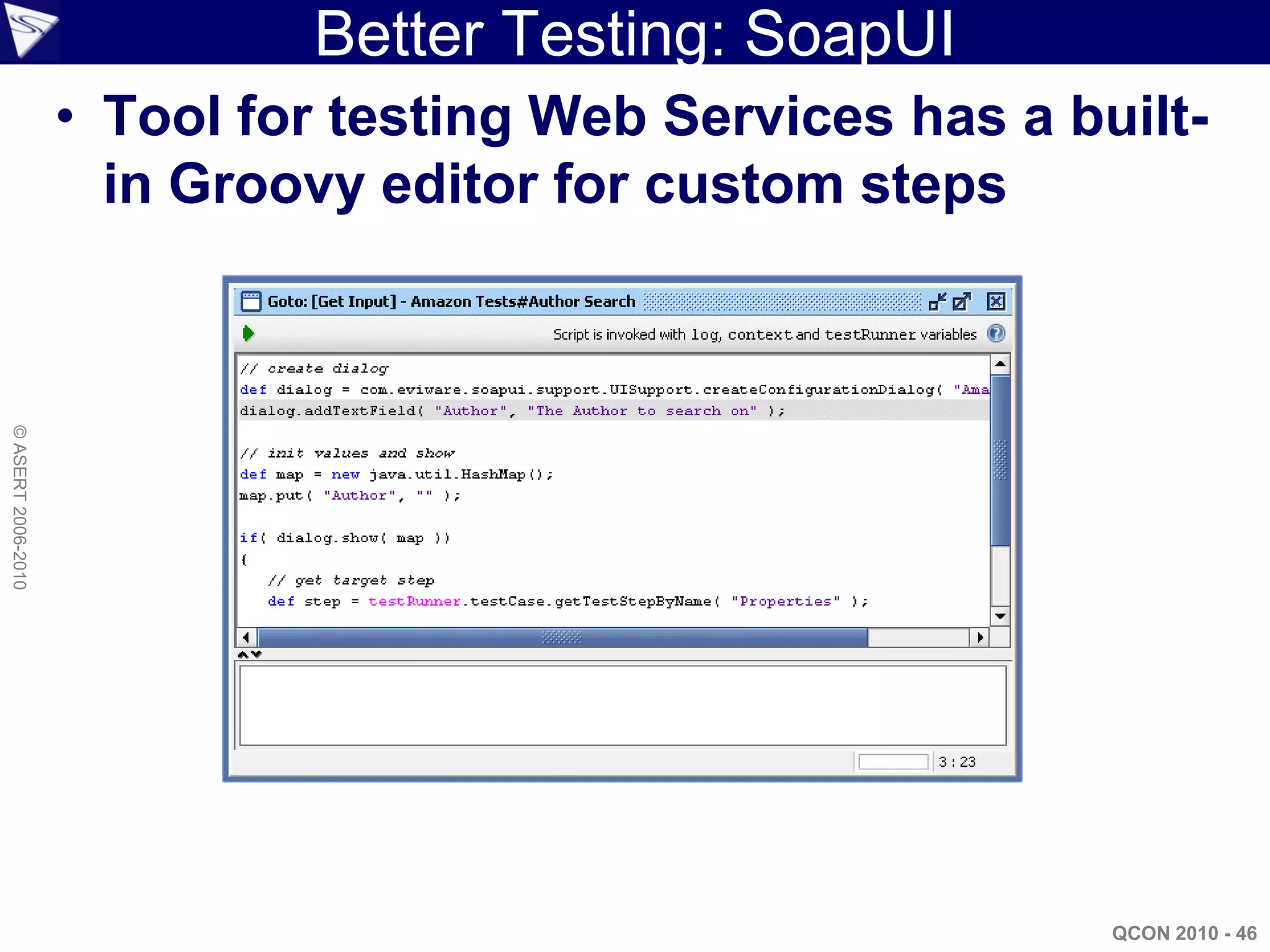 Better Testing: SoapUI

• Tool for testing Web Services has a built-in Groovy editor for custom steps

Goto: [Get Input] - Amazon Tests#Author Search

Script is invoked with log, context and testRunner variables

// create dialog
def dialog = com.eviware.soapui.support.UISupport.createConfigurationDialog( "Ama
dialog.addTextField( "Author", "The Author to search on" );

// init values and show
def map = new java.util.HashMap();
map.put( "Author", "" );

if( dialog.show( map ))
{
   // get target step
   def step = testRunner.testCase.getTestStepByName( "Properties" );

3 : 23

© ASERT 2006-2010

QCON 2010 - 46